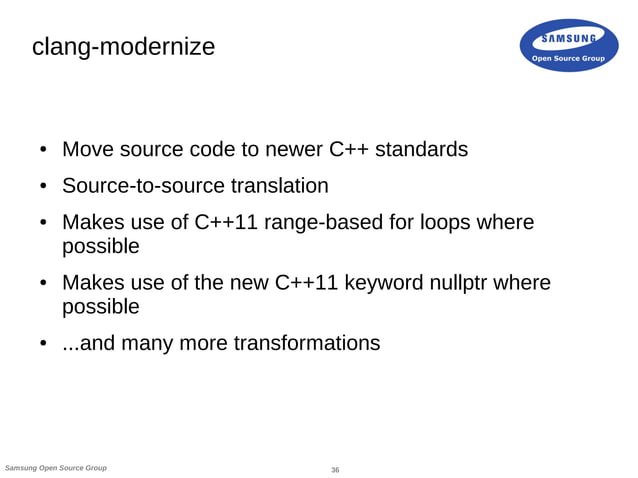 clang-modernize

SAMSUNG
Open Source Group

• Move source code to newer C++ standards
• Source-to-source translation
• Makes use of C++11 range-based for loops where possible
• Makes use of the new C++11 keyword nullptr where possible
• ...and many more transformations

Samsung Open Source Group

36